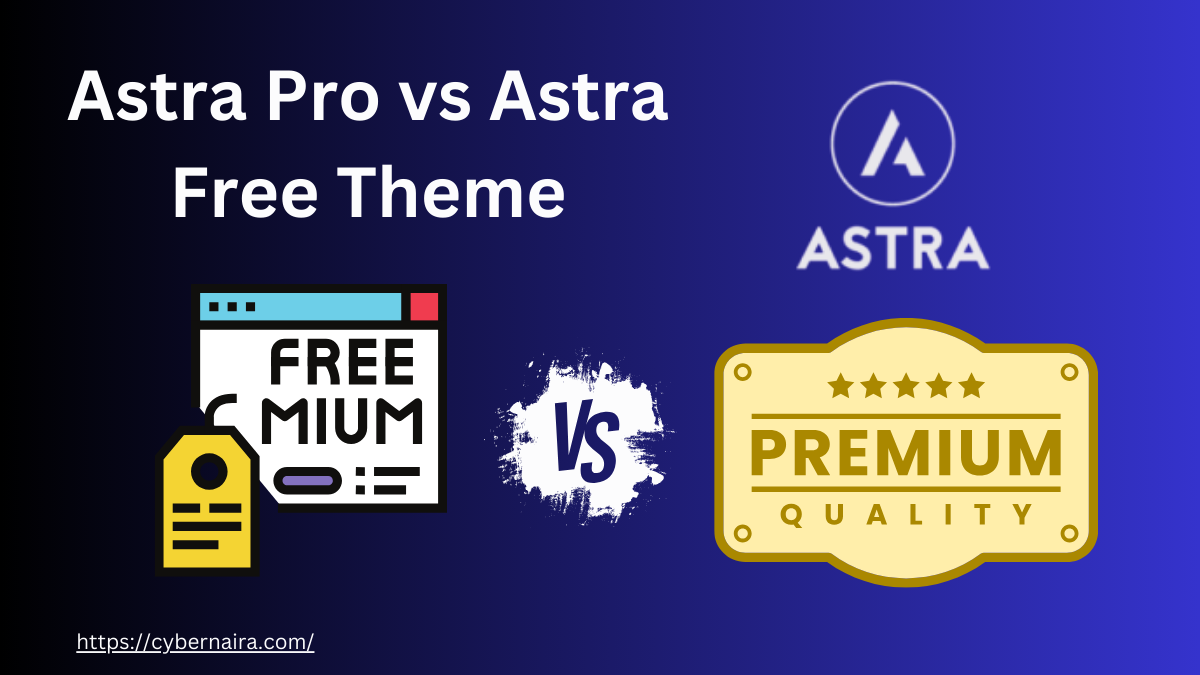 Astra Pro vs Astra Free Theme

ASTRA

FREE
MIUM

VS

PREMIUM
QUALITY

https://cybernaira.com/